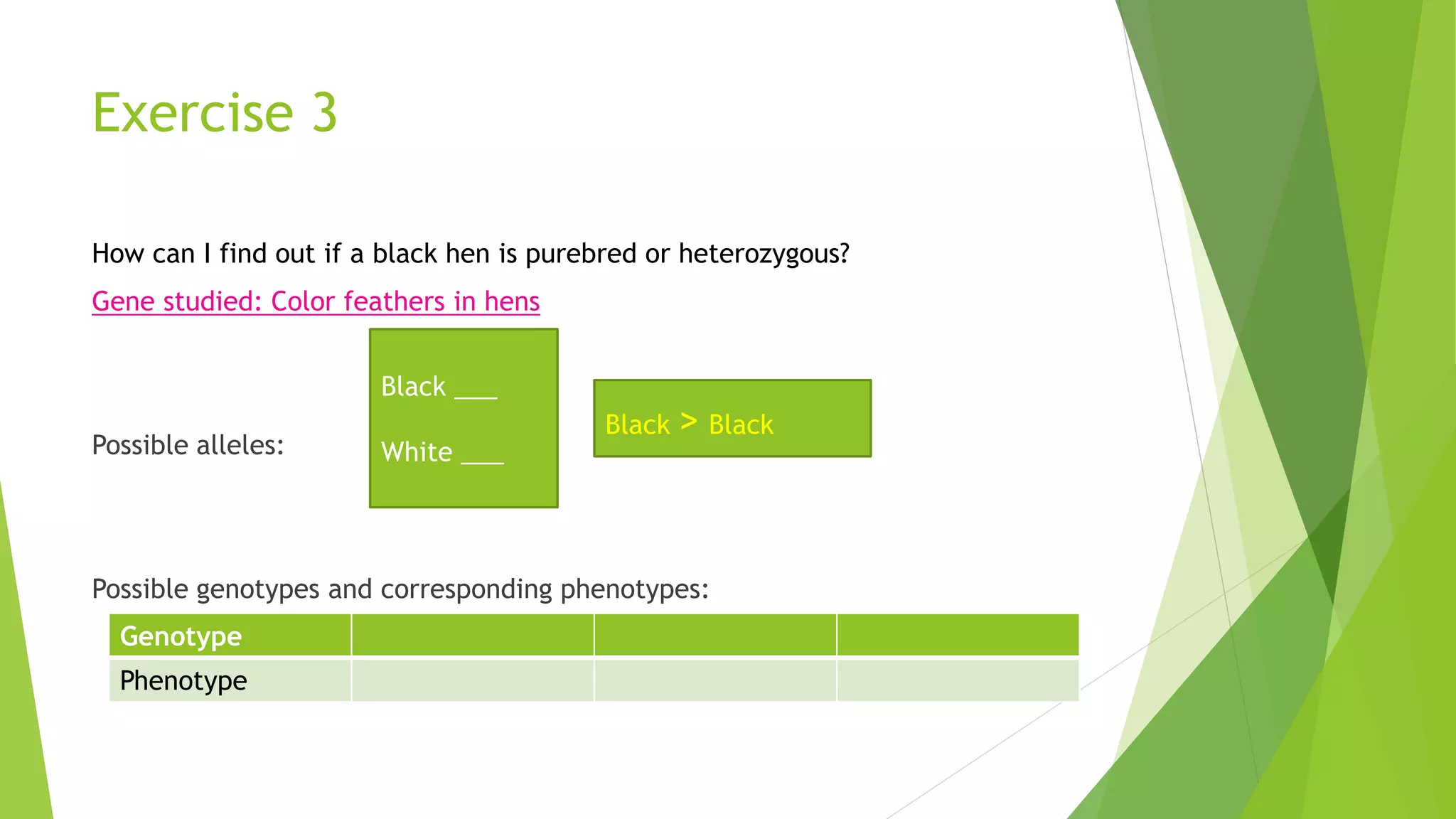 Exercise 3

How can I find out if a black hen is purebred or heterozygous?

Gene studied: Color feathers in hens

Possible alleles:

Black ___

White ___

Black > Black

Possible genotypes and corresponding phenotypes:

| Genotype | | | |
|---|---|---|---|
| Phenotype | | | |